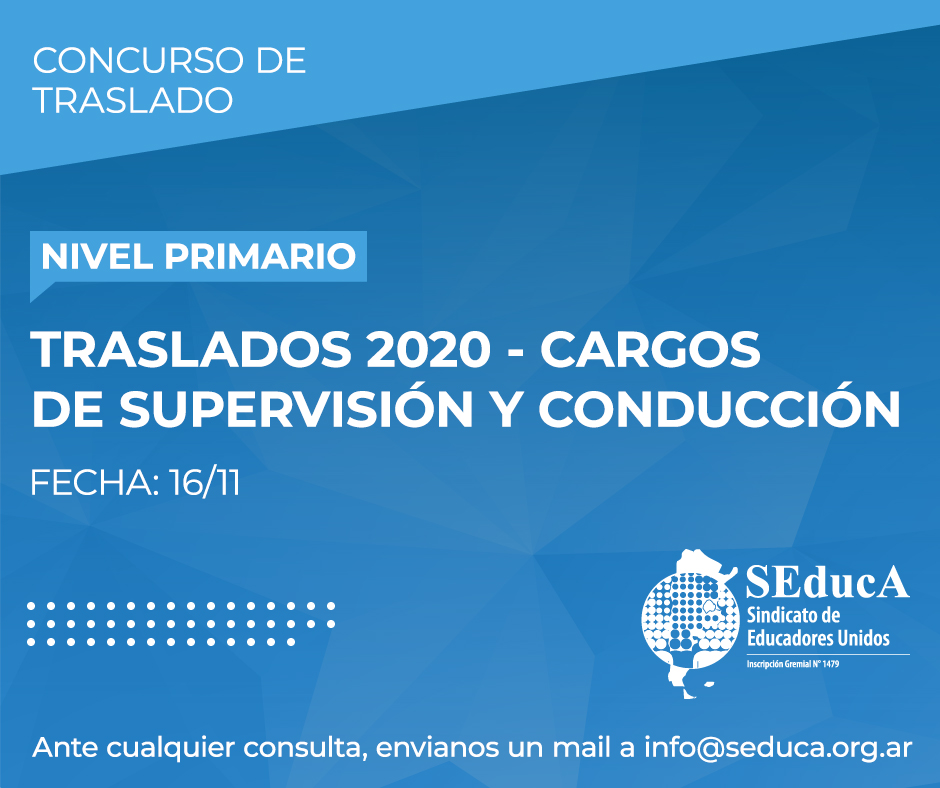 CONCURSO DE TRASLADO

NIVEL PRIMARIO

TRASLADOS 2020 - CARGOS DE SUPERVISIÓN Y CONDUCCIÓN

FECHA: 16/11

SEducA
Sindicato de Educadores Unidos
Inscripción Gremial N° 1479

Ante cualquier consulta, envianos un mail a info@seduca.org.ar